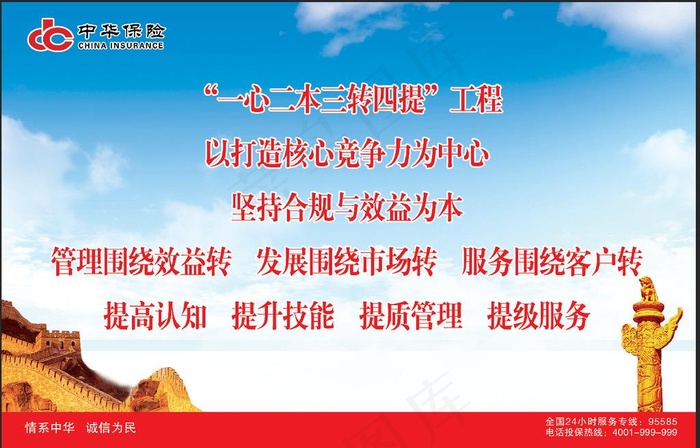 中华保险
CHINA INSURANCE

“一心二本三转四提”工程

以打造核心竞争力为中心

坚持合规与效益为本

管理围绕效益转　发展围绕市场转　服务围绕客户转

提高认知　提升技能　提质管理　提级服务

情系中华　诚信为民

全国24小时服务专线：95585
电话投保热线：4001-999-999